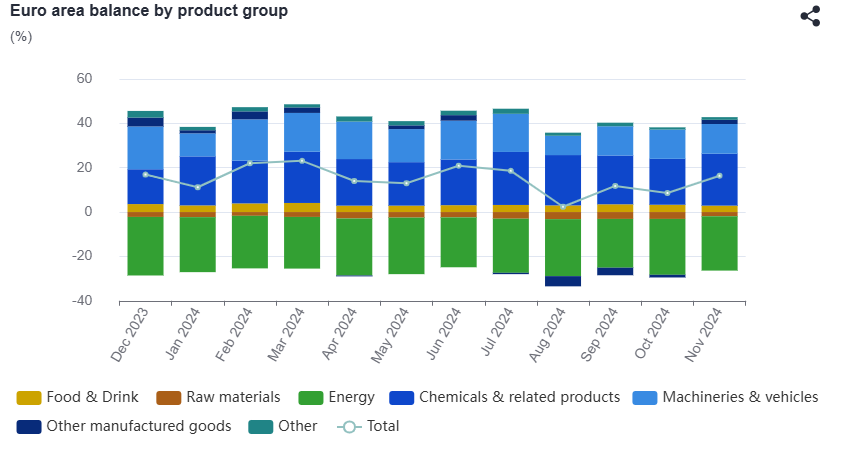 Euro area balance by product group
(%)

60
40
20
0
-20
-40

Dec 2023
Jan 2024
Feb 2024
Mar 2024
Apr 2024
May 2024
Jun 2024
Jul 2024
Aug 2024
Sep 2024
Oct 2024
Nov 2024

Food & Drink
Raw materials
Energy
Chemicals & related products
Machineries & vehicles
Other manufactured goods
Other
Total